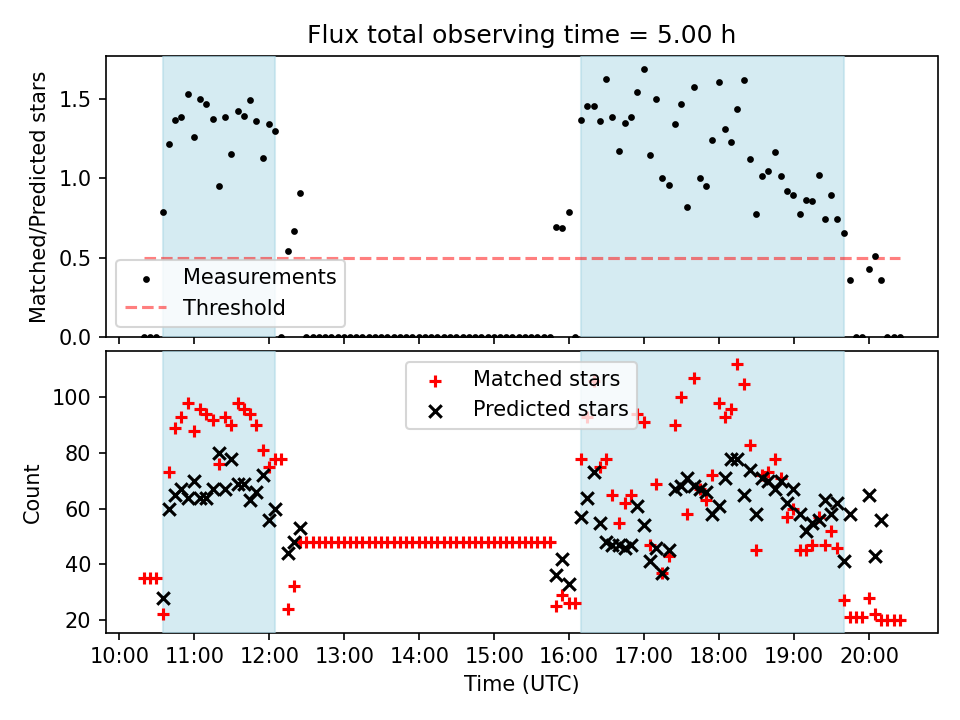 Flux total observing time = 5.00 h

Matched/Predicted stars

1.5
1.0
0.5
0.0

Measurements
Threshold

Count

100
80
60
40
20

Matched stars
Predicted stars

10:00 11:00 12:00 13:00 14:00 15:00 16:00 17:00 18:00 19:00 20:00

Time (UTC)